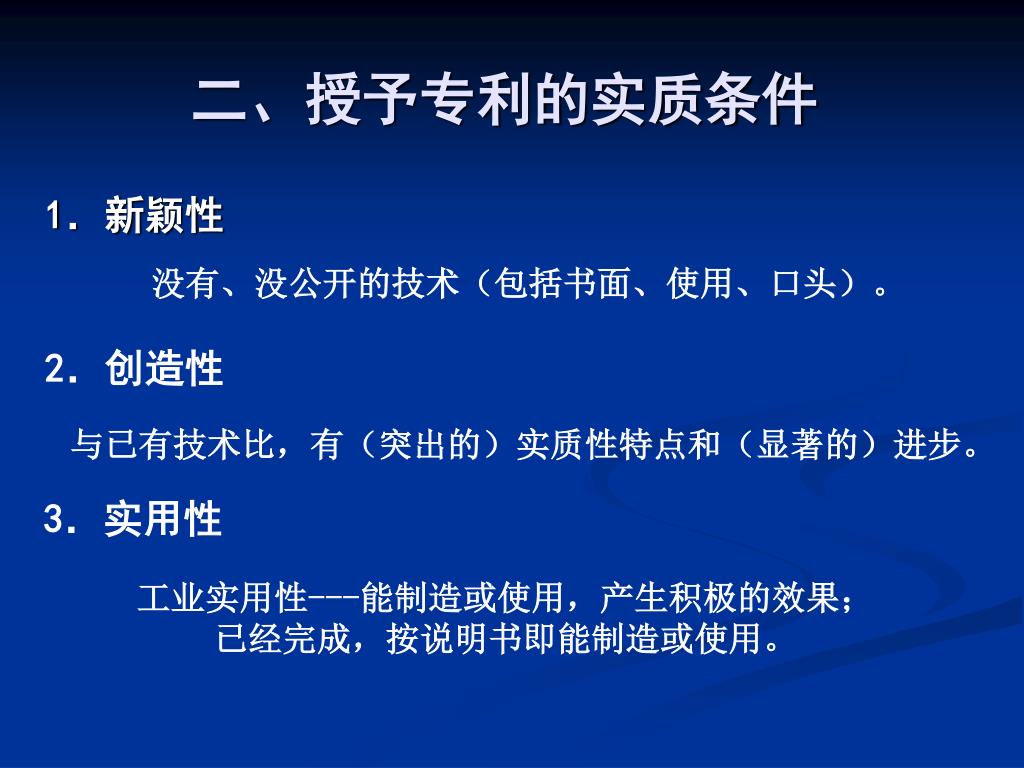 二、授予专利的实质条件

1．新颖性

没有、没公开的技术（包括书面、使用、口头）。

2．创造性

与已有技术比，有（突出的）实质性特点和（显著的）进步。

3．实用性

工业实用性---能制造或使用，产生积极的效果；
已经完成，按说明书即能制造或使用。